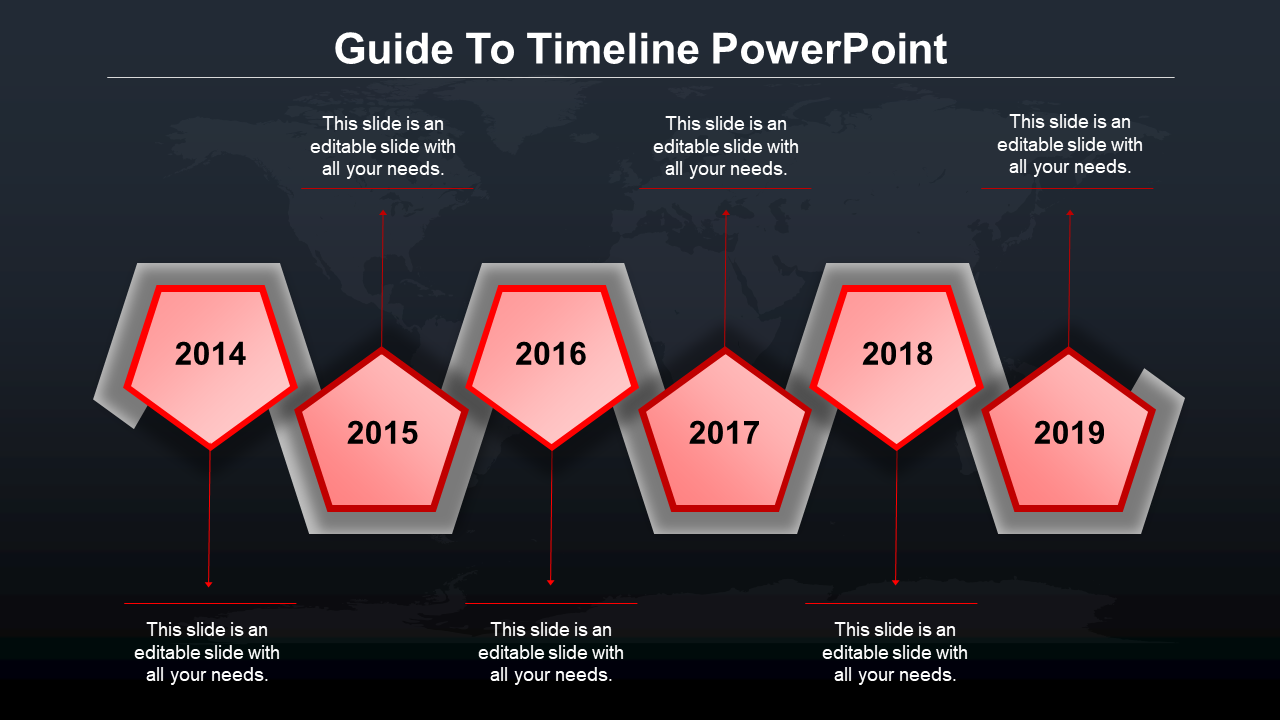 Guide To Timeline PowerPoint

This slide is an editable slide with all your needs.

This slide is an editable slide with all your needs.

This slide is an editable slide with all your needs.

2014

2015

2016

2017

2018

2019

This slide is an editable slide with all your needs.

This slide is an editable slide with all your needs.

This slide is an editable slide with all your needs.